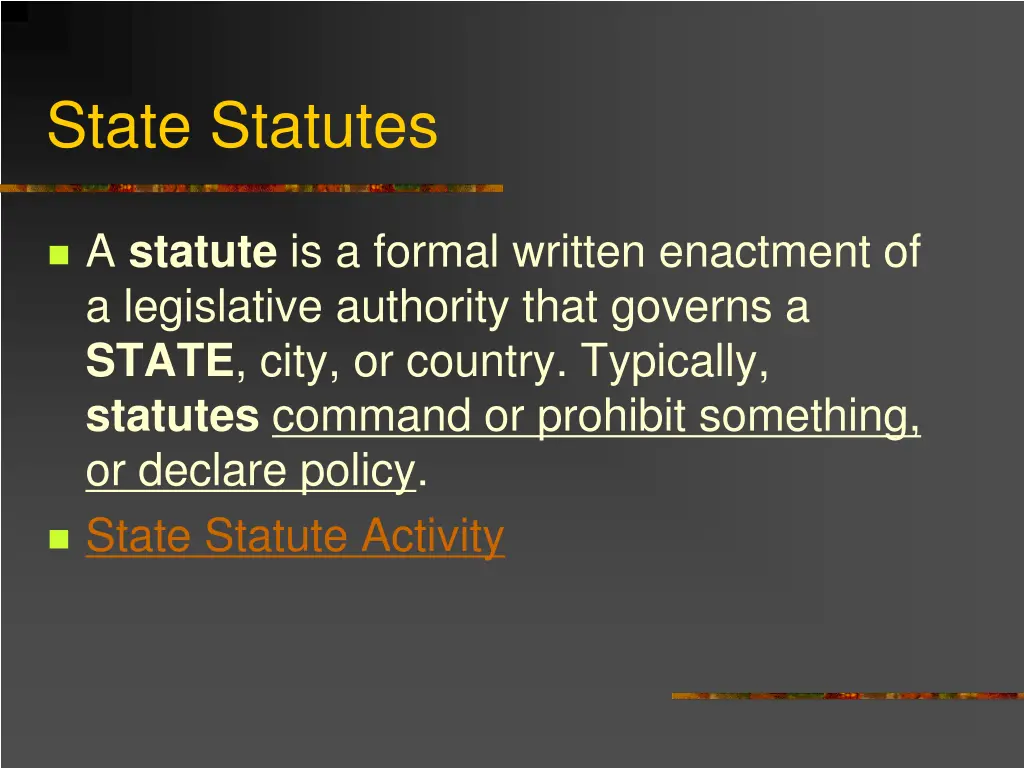 State Statutes

A statute is a formal written enactment of a legislative authority that governs a STATE, city, or country. Typically, statutes command or prohibit something, or declare policy.

State Statute Activity